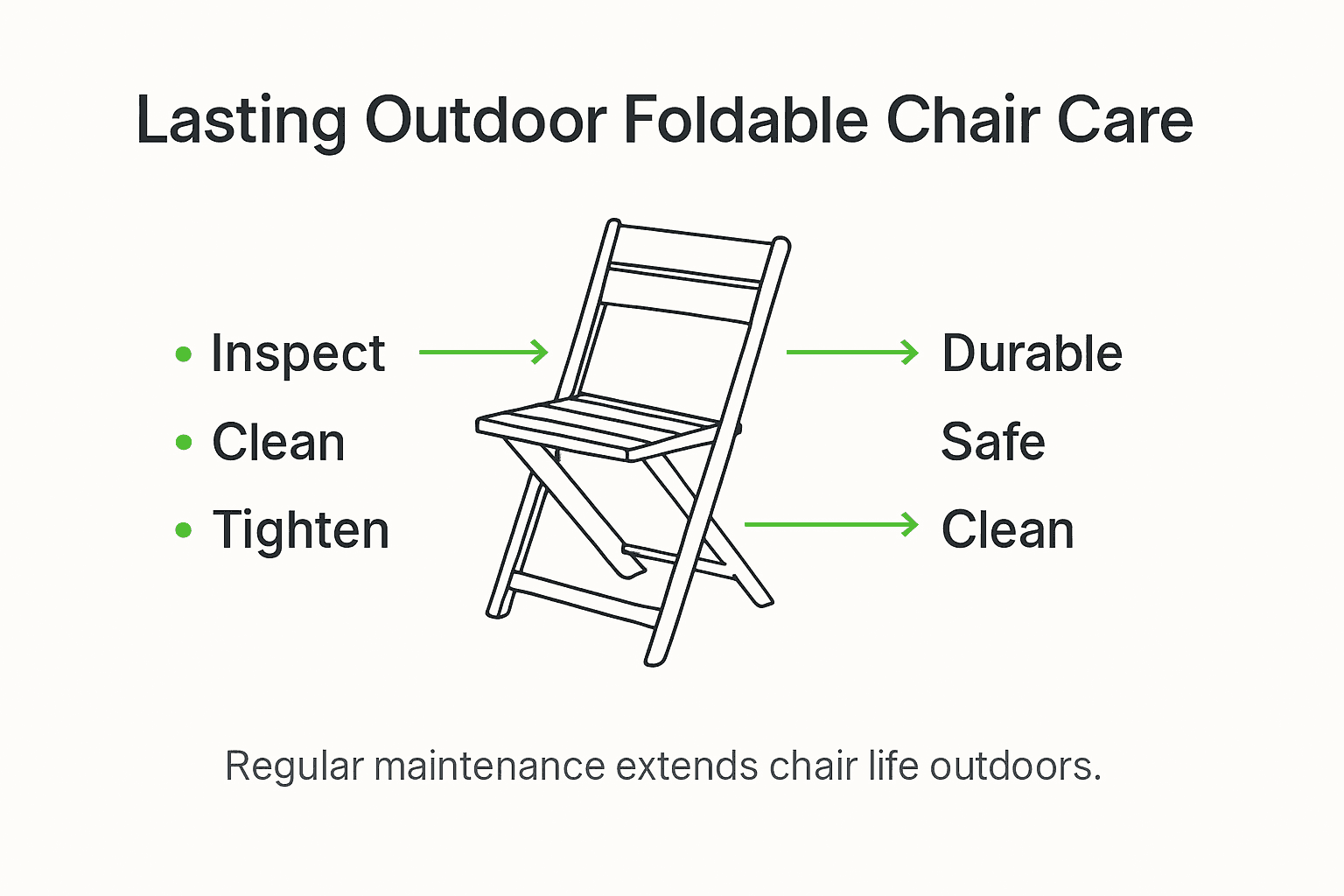 Lasting Outdoor Foldable Chair Care

• Inspect
• Clean
• Tighten

Durable
Safe
Clean

Regular maintenance extends chair life outdoors.